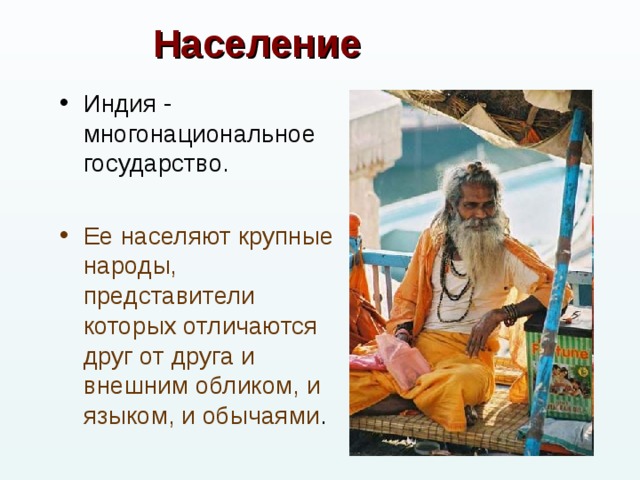 Население

• Индия - многонациональное государство.

• Ее населяют крупные народы, представители которых отличаются друг от друга и внешним обликом, и языком, и обычаями.

Fortune